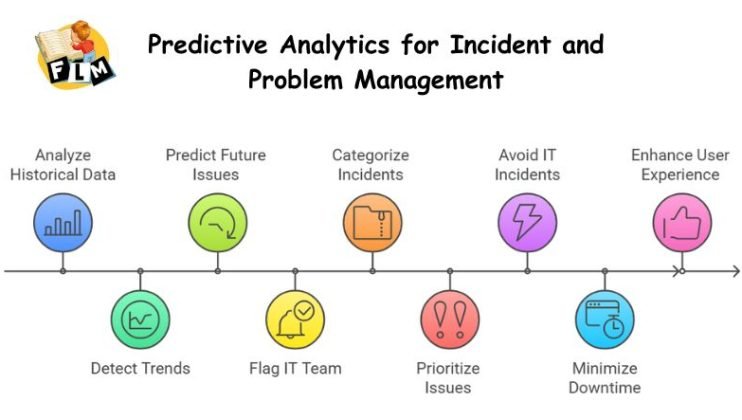 FLM

Predictive Analytics for Incident and Problem Management

Analyze Historical Data

Detect Trends

Predict Future Issues

Flag IT Team

Categorize Incidents

Prioritize Issues

Avoid IT Incidents

Minimize Downtime

Enhance User Experience